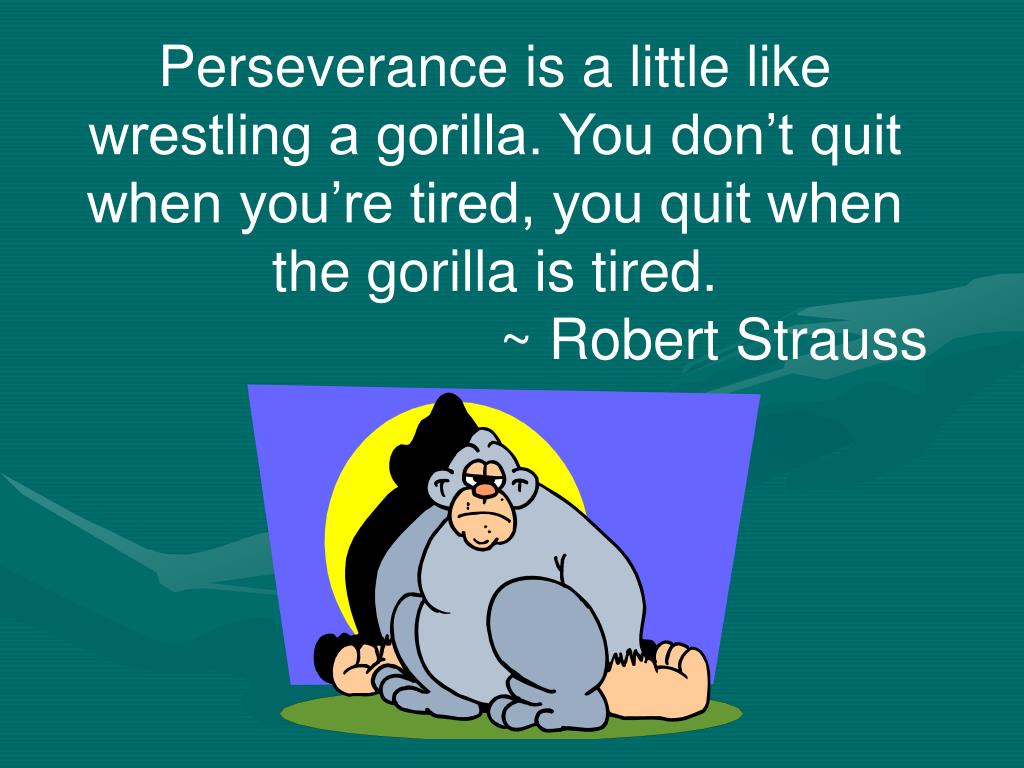 Perseverance is a little like wrestling a gorilla. You don’t quit when you’re tired, you quit when the gorilla is tired.
~ Robert Strauss